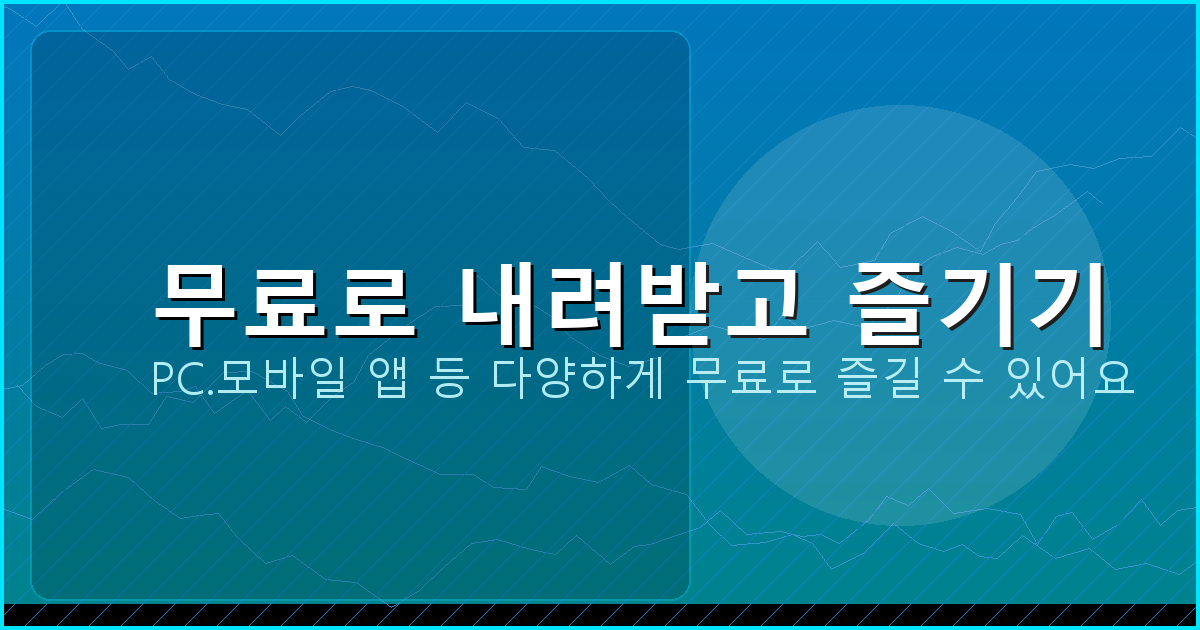 무료로 내려받고 즐기기

PC.모바일 앱 등 다양하게 무료로 즐길 수 있어요